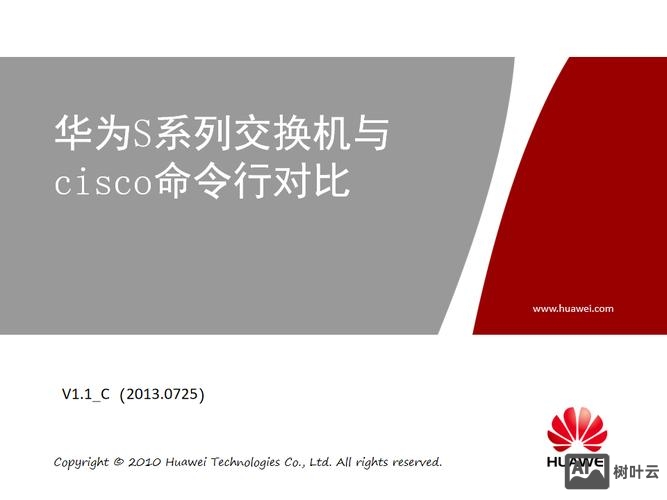 华为S系列交换机与cisco命令行对比

www.huawei.com

V1.1_C (2013.0725)

Copyright © 2010 Huawei Technologies Co., Ltd. All rights reserved.

HUAWEI

AI 树叶云